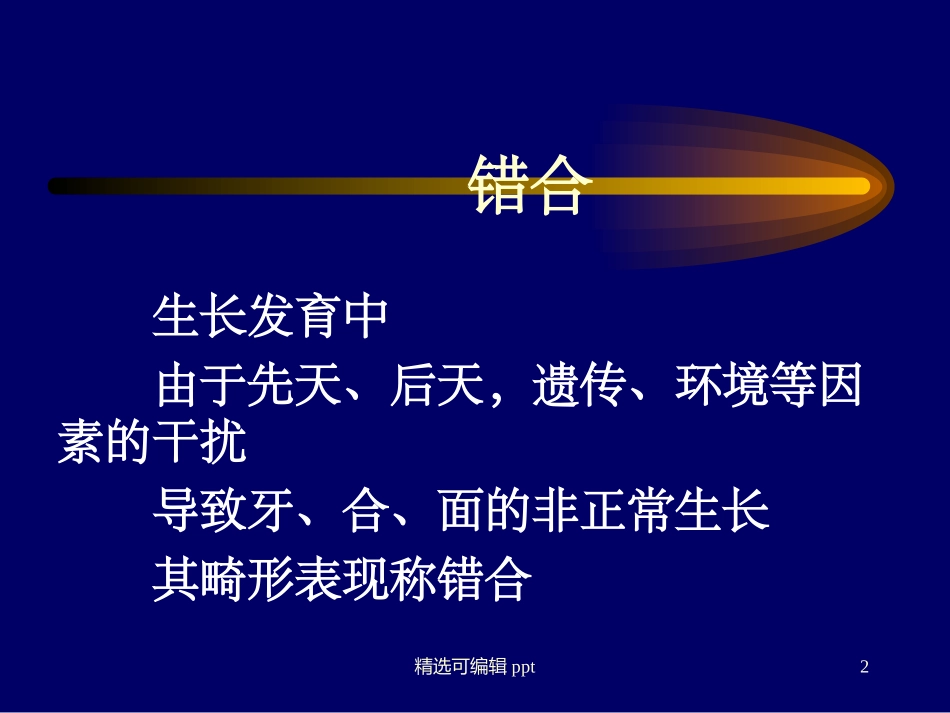 错合

生长发育中

由于先天、后天，遗传、环境等因素的干扰

导致牙、合、面的非正常生长

其畸形表现称错合

精选可编辑 ppt

2